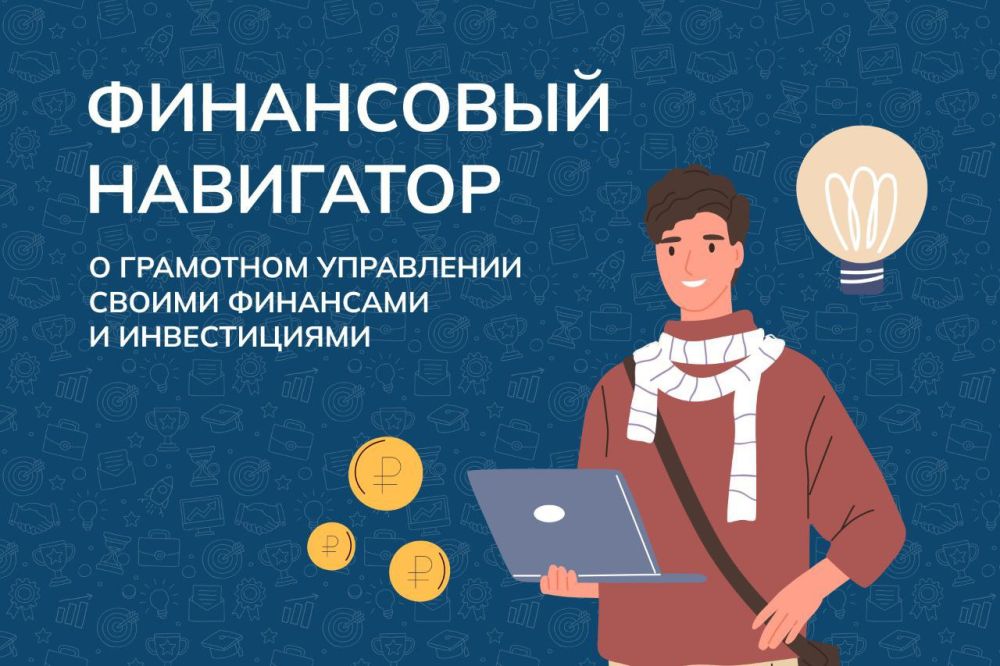 ФИНАНСОВЫЙ НАВИГАТОР

О ГРАМОТНОМ УПРАВЛЕНИИ СВОИМИ ФИНАНСАМИ И ИНВЕСТИЦИЯМИ

₽

₽

₽